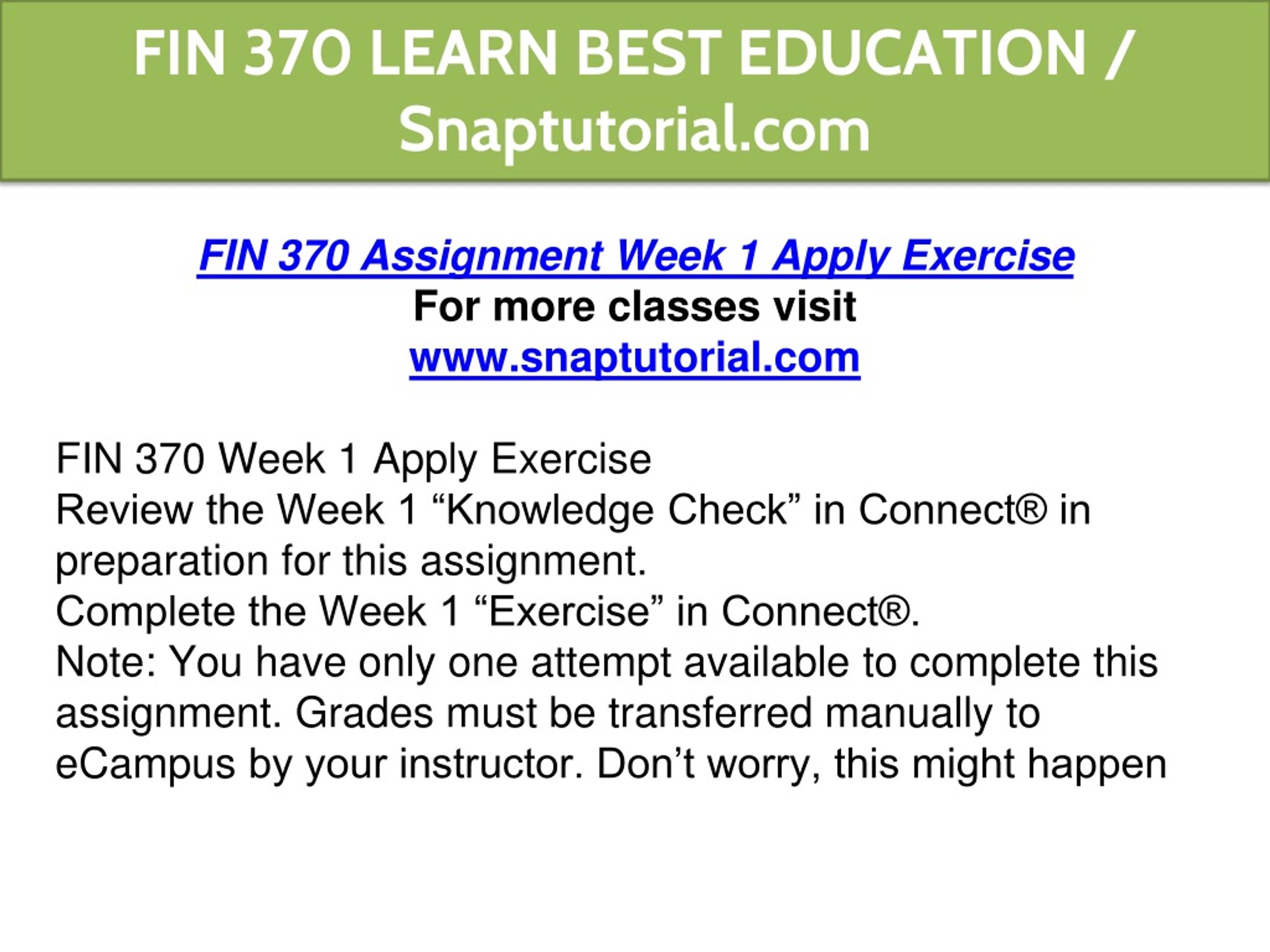 FIN 370 LEARN BEST EDUCATION / Snaptutorial.com

FIN 370 Assignment Week 1 Apply Exercise
For more classes visit
www.snaptutorial.com

FIN 370 Week 1 Apply Exercise
Review the Week 1 “Knowledge Check” in Connect® in preparation for this assignment.
Complete the Week 1 “Exercise” in Connect®.
Note: You have only one attempt available to complete this assignment. Grades must be transferred manually to eCampus by your instructor. Don’t worry, this might happen